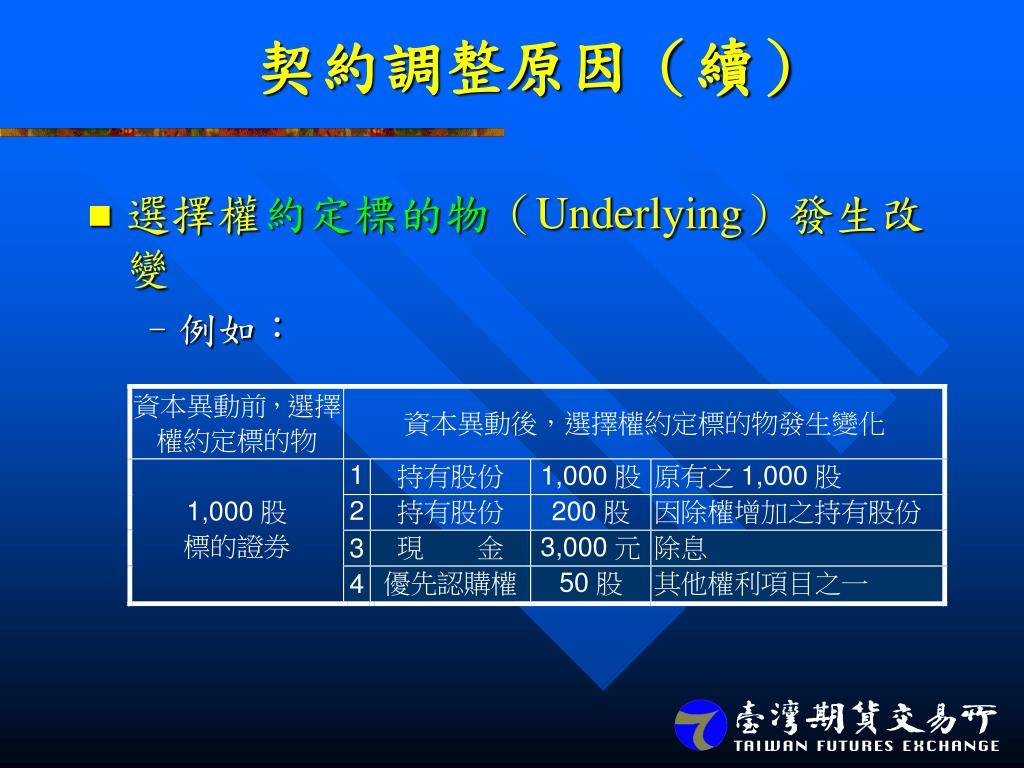 契約調整原因（續）

■ 選擇權約定標的物（Underlying）發生改變

– 例如：

| 資本異動前，選擇權約定標的物 | 資本異動後，選擇權約定標的物發生變化 | | | |
|---|---|---|---|---|
| 1,000 股 標的證券 | 1 | 持有股份 | 1,000 股 | 原有之 1,000 股 |
| | 2 | 持有股份 | 200 股 | 因除權增加之持有股份 |
| | 3 | 現　　金 | 3,000 元 | 除息 |
| | 4 | 優先認購權 | 50 股 | 其他權利項目之一 |

臺灣期貨交易所
TAIWAN FUTURES EXCHANGE